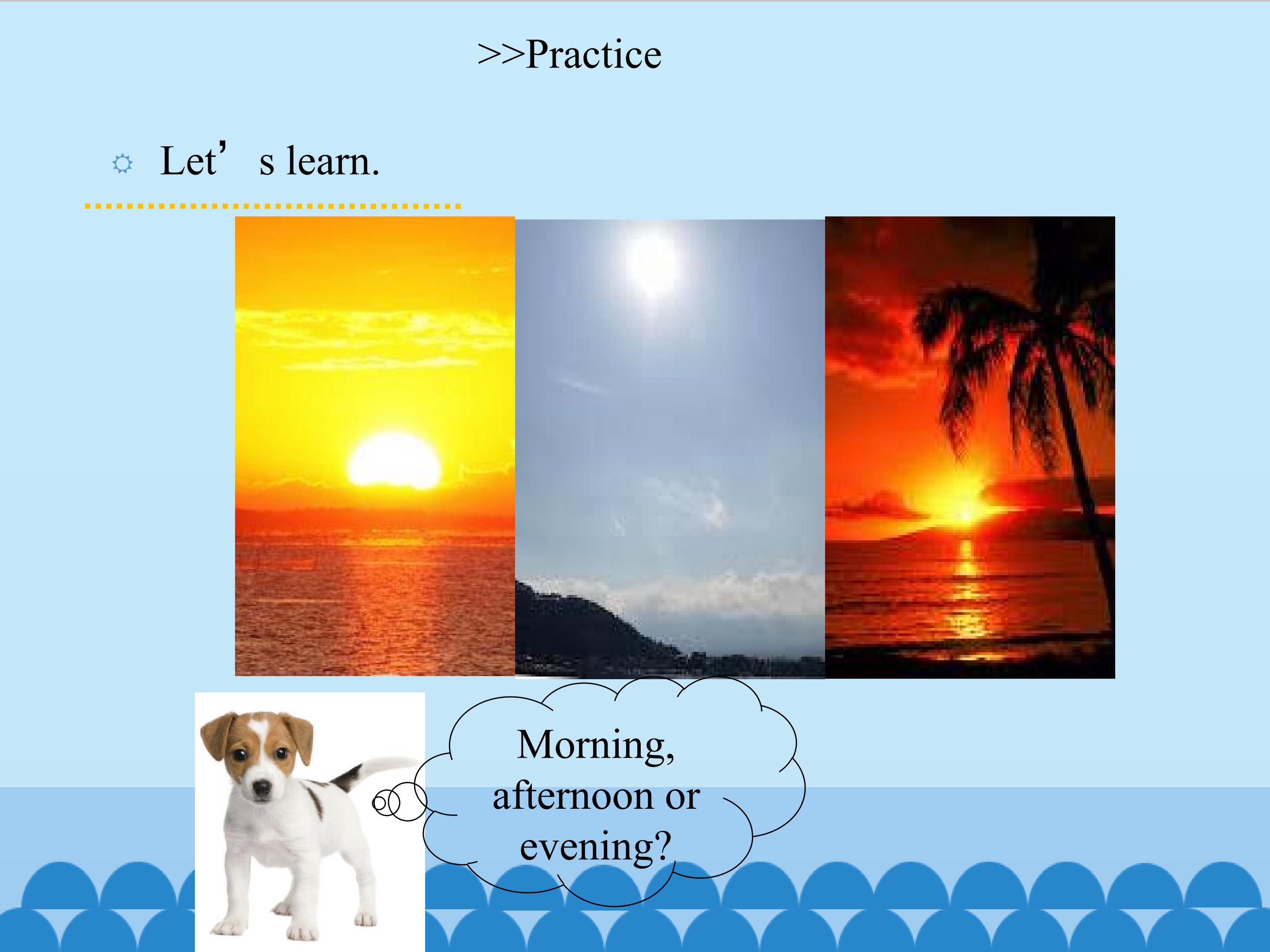 >>Practice

Let’ s learn.

Morning, afternoon or evening?